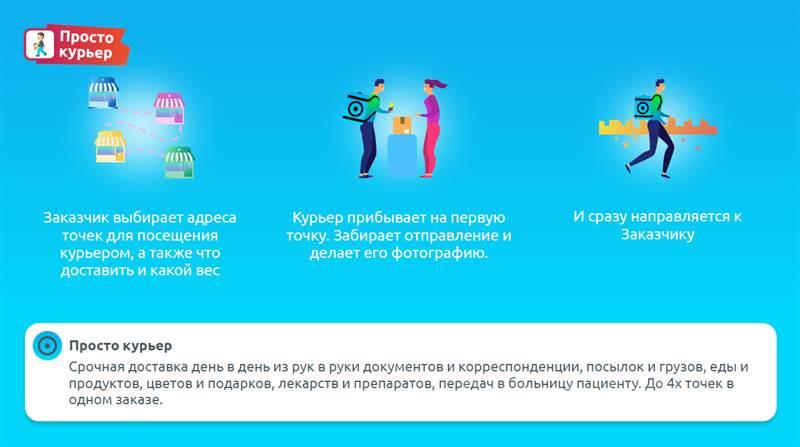 Просто курьер

Заказчик выбирает адреса точек для посещения курьером, а также что доставить и какой вес

Курьер прибывает на первую точку. Забирает отправление и делает его фотографию.

И сразу направляется к Заказчику

Просто курьер

Срочная доставка день в день из рук в руки документов и корреспонденции, посылок и грузов, еды и продуктов, цветов и подарков, лекарств и препаратов, передач в больницу пациенту. До 4х точек в одном заказе.